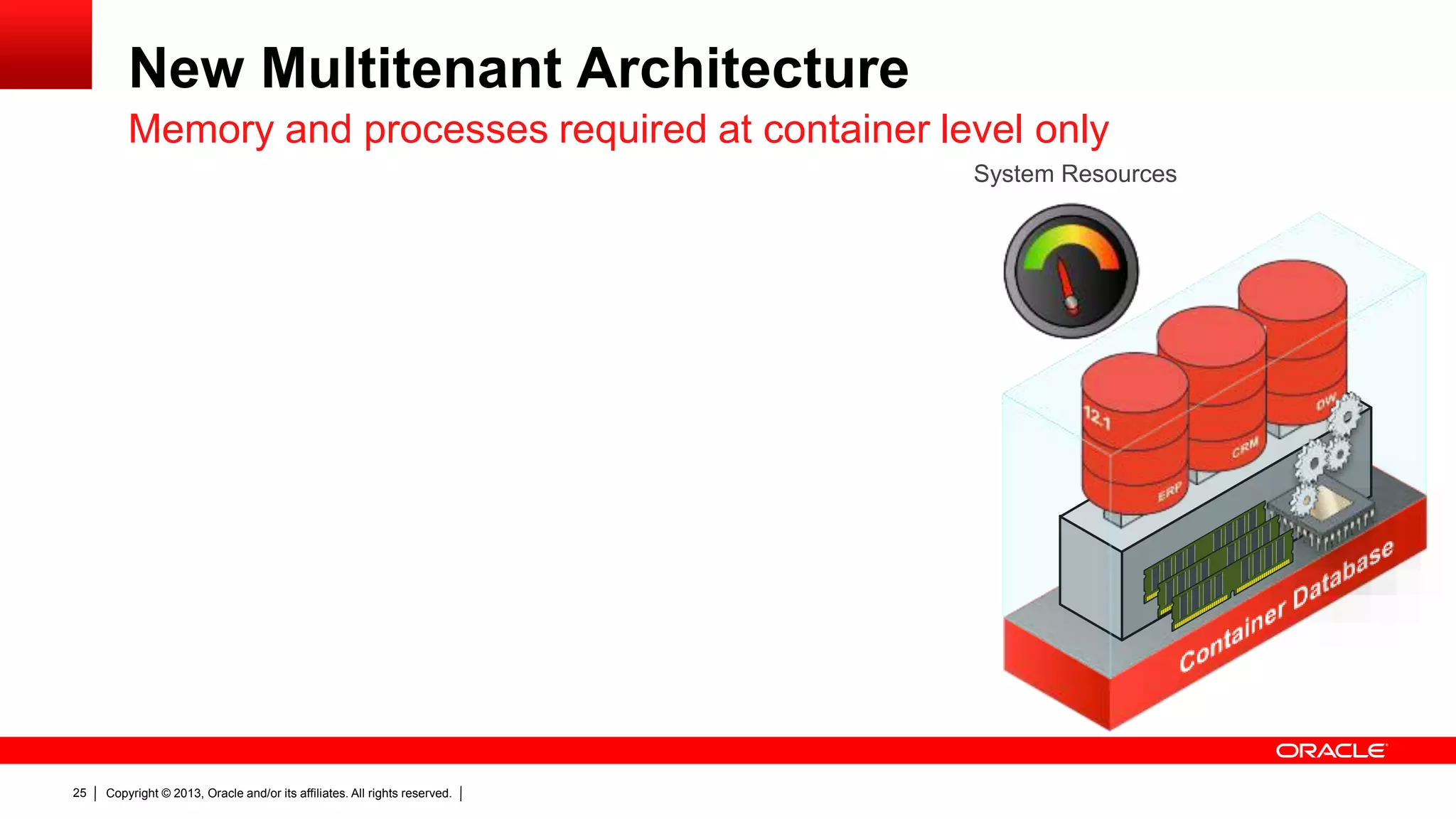 New Multitenant Architecture

Memory and processes required at container level only

System Resources

12.1

ERP

CRM

DW

Container Database

ORACLE

25 | Copyright © 2013, Oracle and/or its affiliates. All rights reserved. |